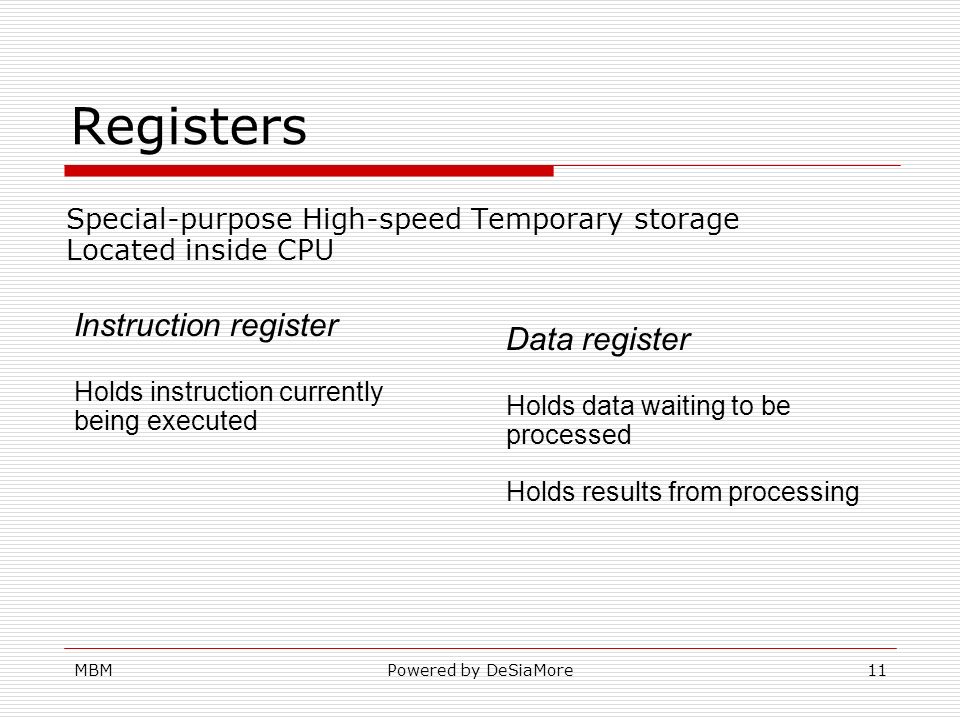 Registers

Special-purpose High-speed Temporary storage
Located inside CPU

Instruction register

Holds instruction currently being executed

Data register

Holds data waiting to be processed

Holds results from processing

MBM

Powered by DeSiaMore

11